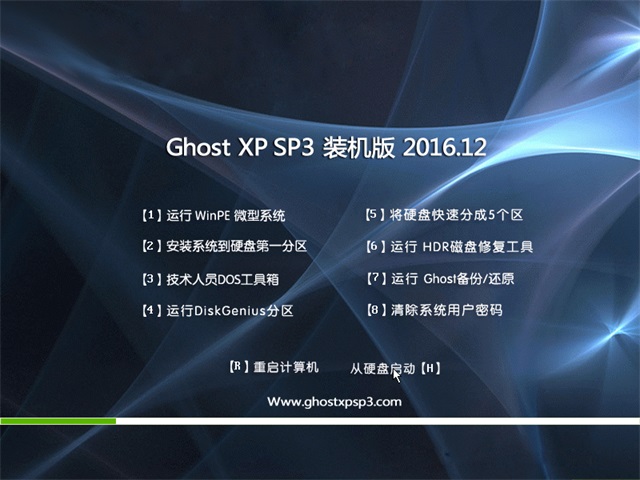 Ghost XP SP3 装机版 2016.12

【1】运行 WinPE 微型系统

【2】安装系统到硬盘第一分区

【3】技术人员DOS工具箱

【4】运行DiskGenius分区

【5】将硬盘快速分成5个区

【6】运行 HDR磁盘修复工具

【7】运行 Ghost备份/还原

【8】清除系统用户密码

【R】重启计算机

从硬盘启动【H】

Www.ghostxpsp3.com